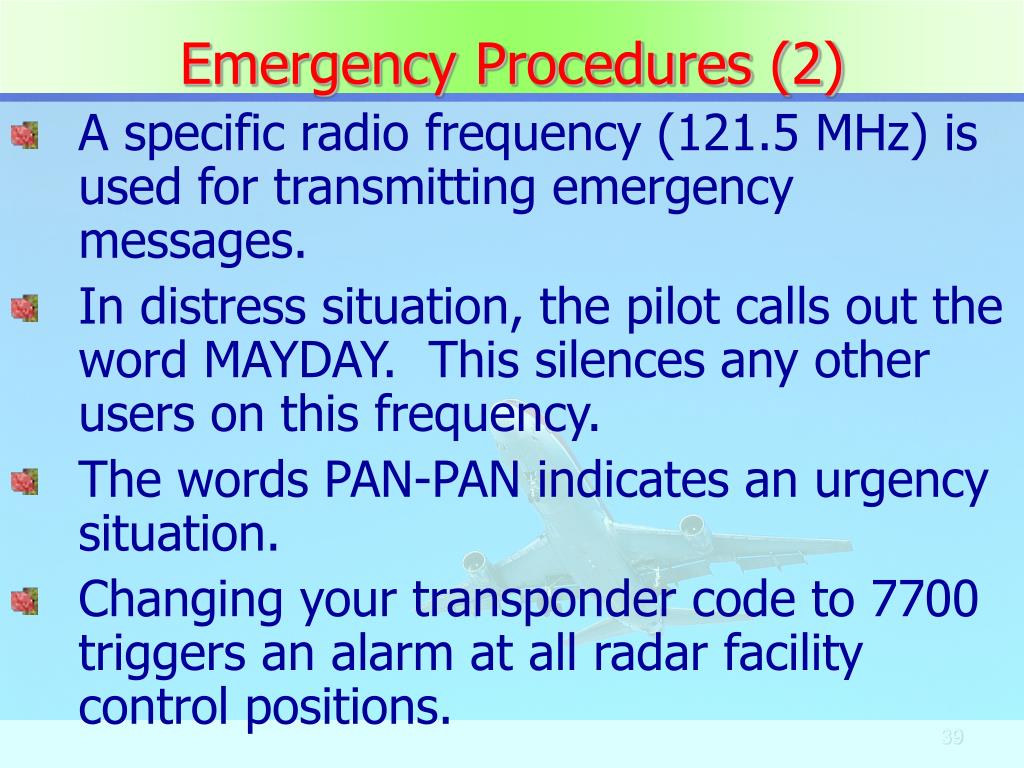 Emergency Procedures (2)

A specific radio frequency (121.5 MHz) is used for transmitting emergency messages.

In distress situation, the pilot calls out the word MAYDAY.  This silences any other users on this frequency.

The words PAN-PAN indicates an urgency situation.

Changing your transponder code to 7700 triggers an alarm at all radar facility control positions.

39